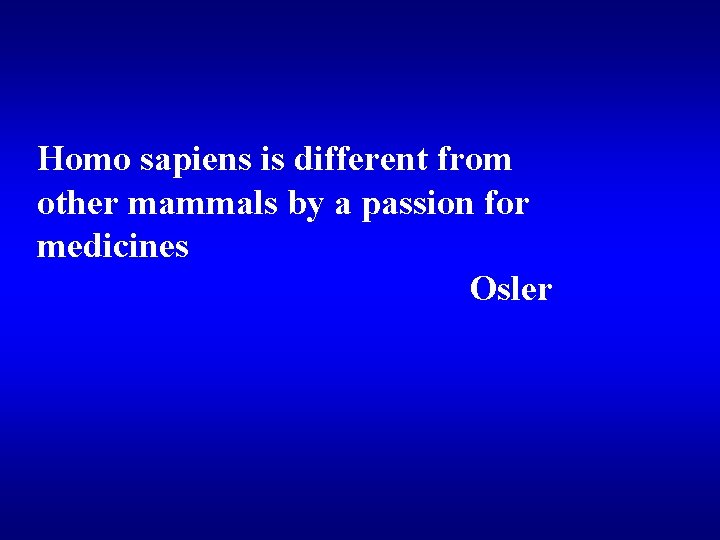 Homo sapiens is different from other mammals by a passion for medicines

Osler